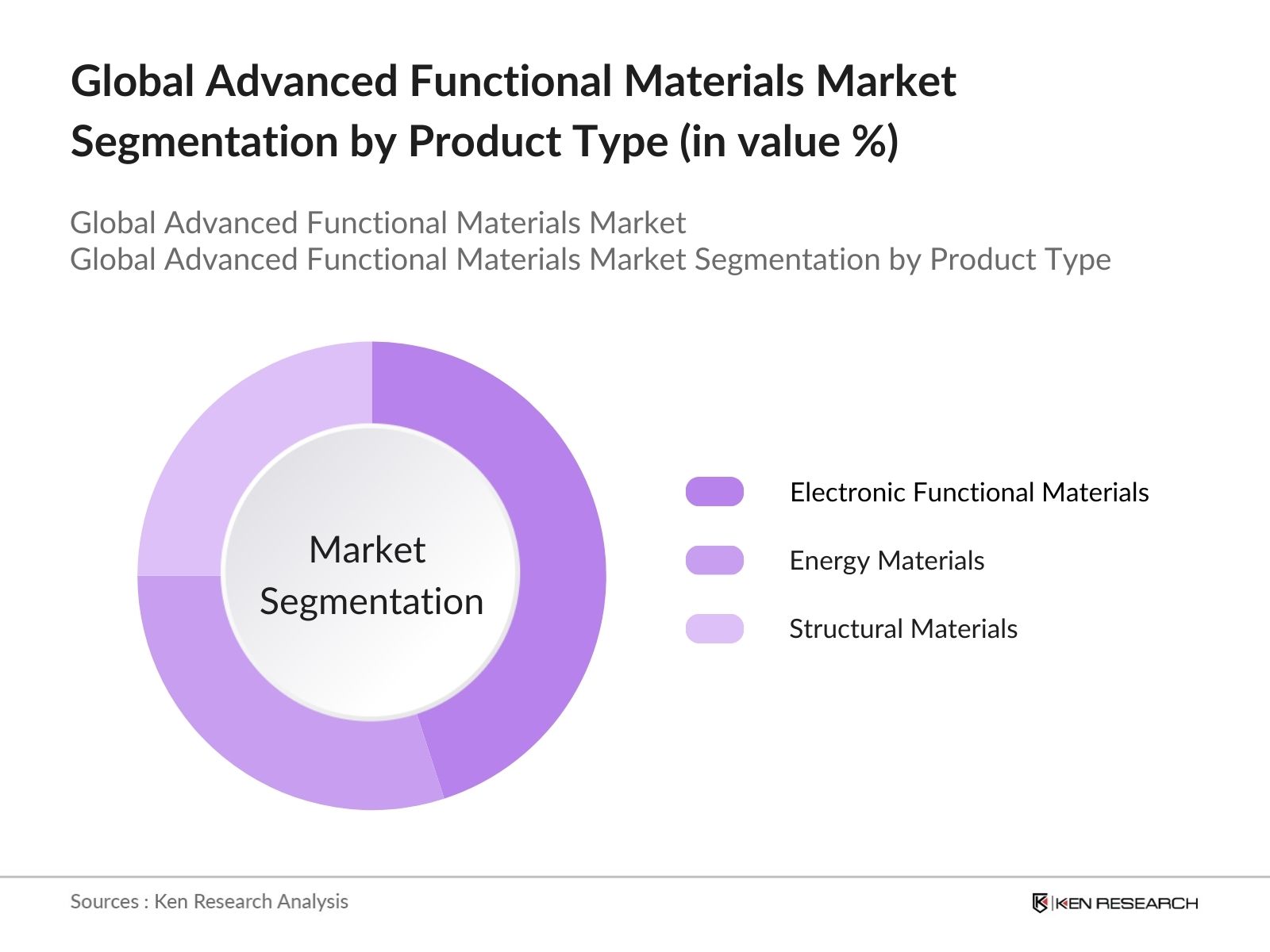 Global Advanced Functional Materials Market Segmentation by Product Type (in value %)

Global Advanced Functional Materials Market
Global Advanced Functional Materials Market Segmentation by Product Type

Market Segmentation

Electronic Functional Materials

Energy Materials

Structural Materials

Sources : Ken Research Analysis

KEN RESEARCH